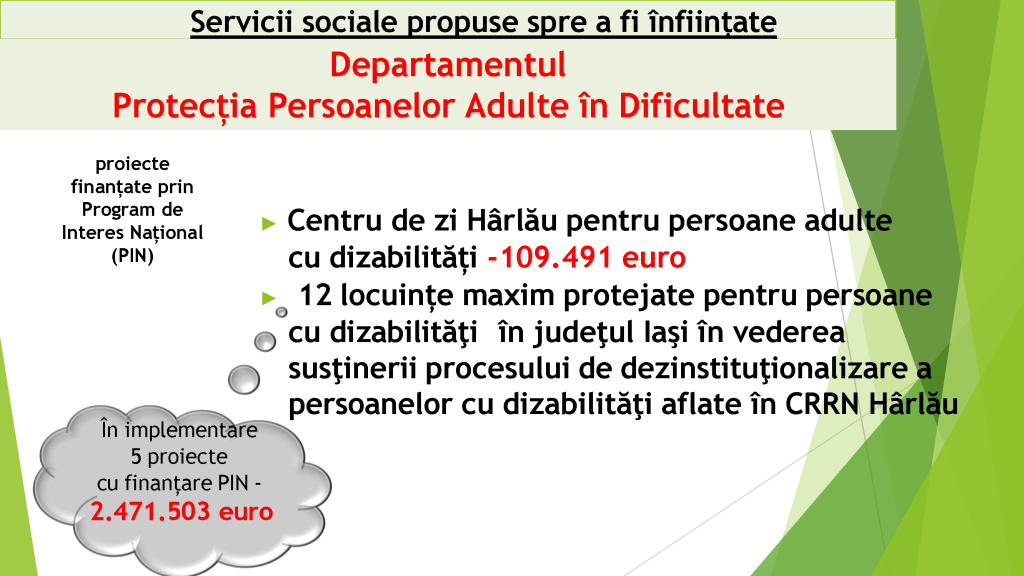 Servicii sociale propuse spre a fi înființate

Departamentul
Protecția Persoanelor Adulte în Dificultate

proiecte finanțate prin Program de Interes Național (PIN)

► Centru de zi Hârlău pentru persoane adulte cu dizabilități -109.491 euro

► 12 locuințe maxim protejate pentru persoane cu dizabilităţi în judeţul Iaşi în vederea susţinerii procesului de dezinstituţionalizare a persoanelor cu dizabilităţi aflate în CRRN Hârlău

În implementare
5 proiecte
cu finanțare PIN -
2.471.503 euro